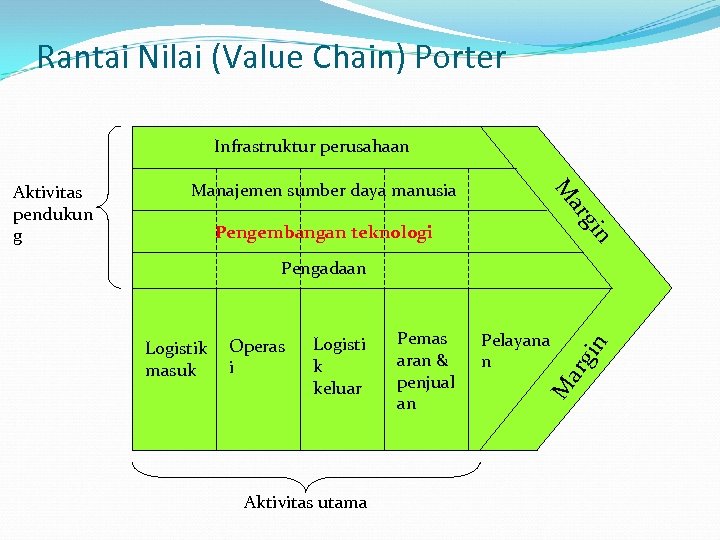 Rantai Nilai (Value Chain) Porter

Aktivitas pendukung

Infrastruktur perusahaan

Manajemen sumber daya manusia

Pengembangan teknologi

Pengadaan

Margin

Logistik masuk

Operasi

Logistik keluar

Pemasaran & penjualan

Pelayanan

Margin

Aktivitas utama